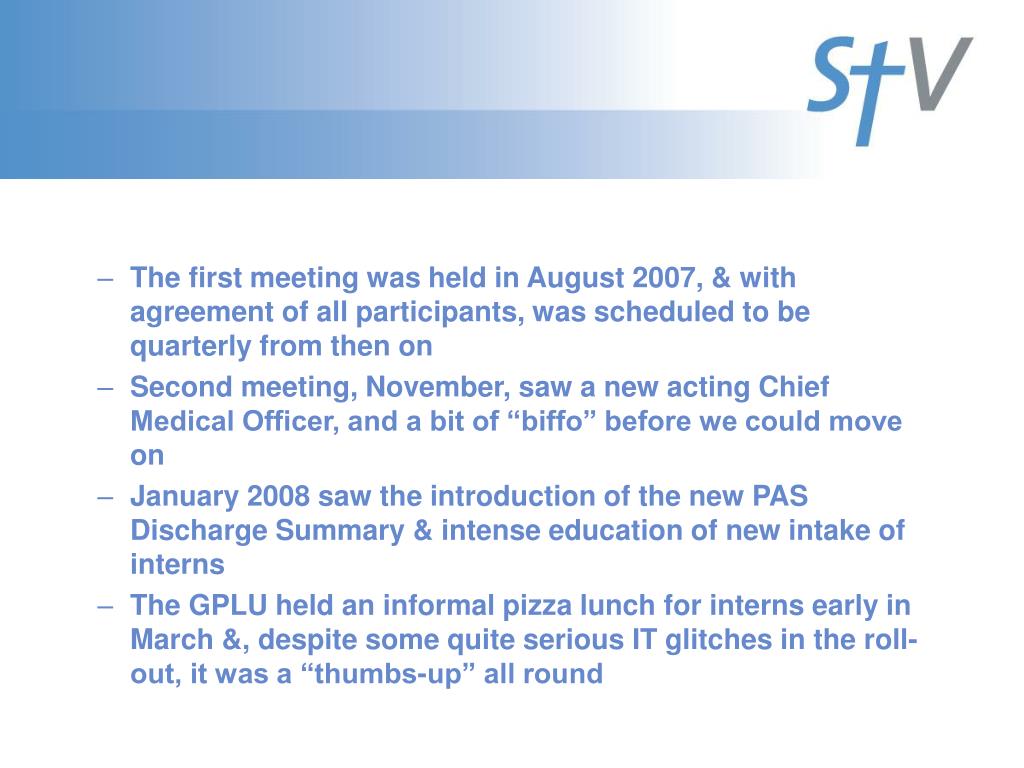 StV

– The first meeting was held in August 2007, & with agreement of all participants, was scheduled to be quarterly from then on

– Second meeting, November, saw a new acting Chief Medical Officer, and a bit of “biffo” before we could move on

– January 2008 saw the introduction of the new PAS Discharge Summary & intense education of new intake of interns

– The GPLU held an informal pizza lunch for interns early in March &, despite some quite serious IT glitches in the roll-out, it was a “thumbs-up” all round